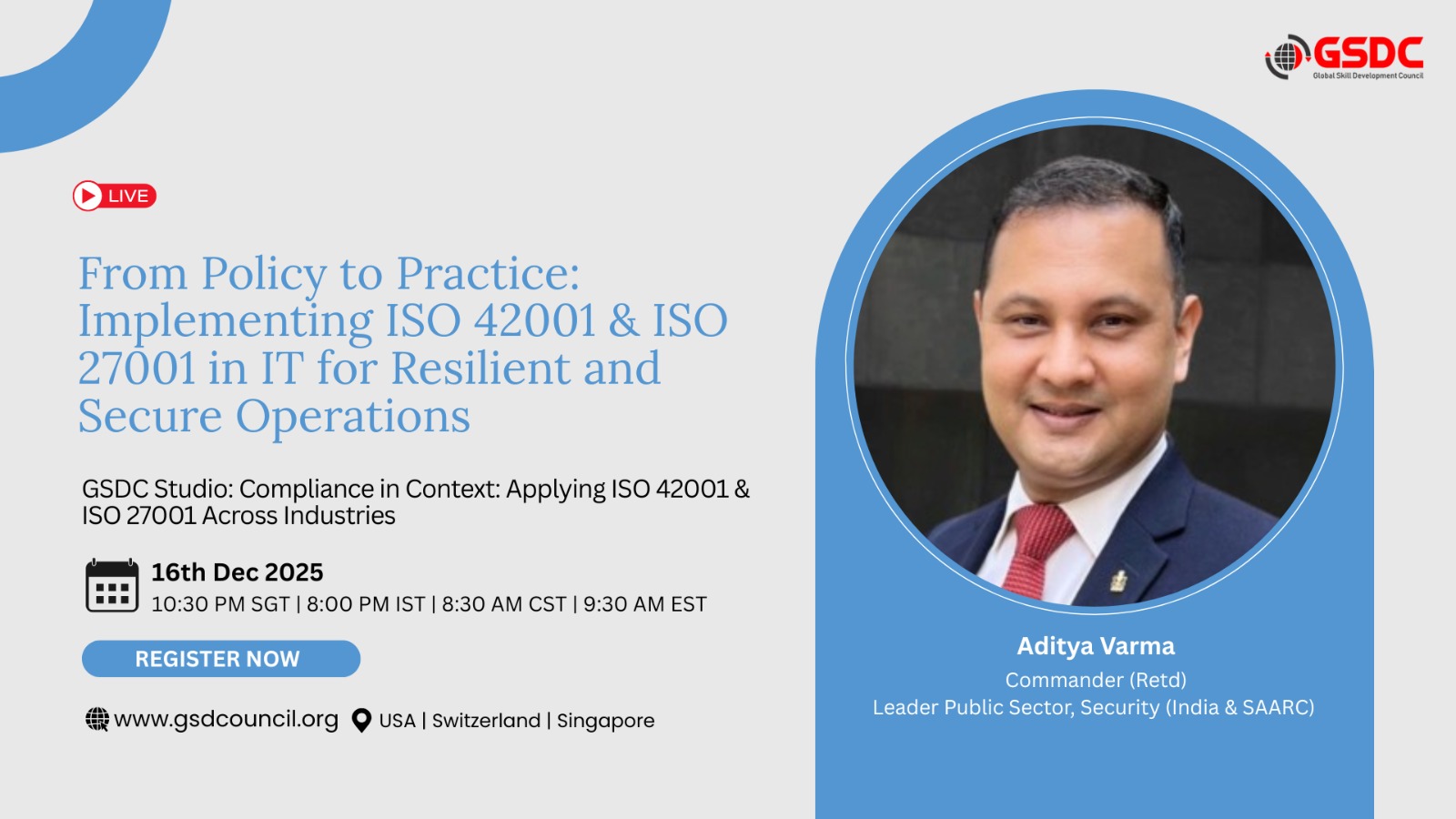 GSDC
Global Skill Development Council

LIVE

From Policy to Practice: Implementing ISO 42001 & ISO 27001 in IT for Resilient and Secure Operations

GSDC Studio: Compliance in Context: Applying ISO 42001 & ISO 27001 Across Industries

16th Dec 2025
10:30 PM SGT | 8:00 PM IST | 8:30 AM CST | 9:30 AM EST

REGISTER NOW

www.gsdcouncil.org USA | Switzerland | Singapore

Aditya Varma
Commander (Retd)
Leader Public Sector, Security (India & SAARC)